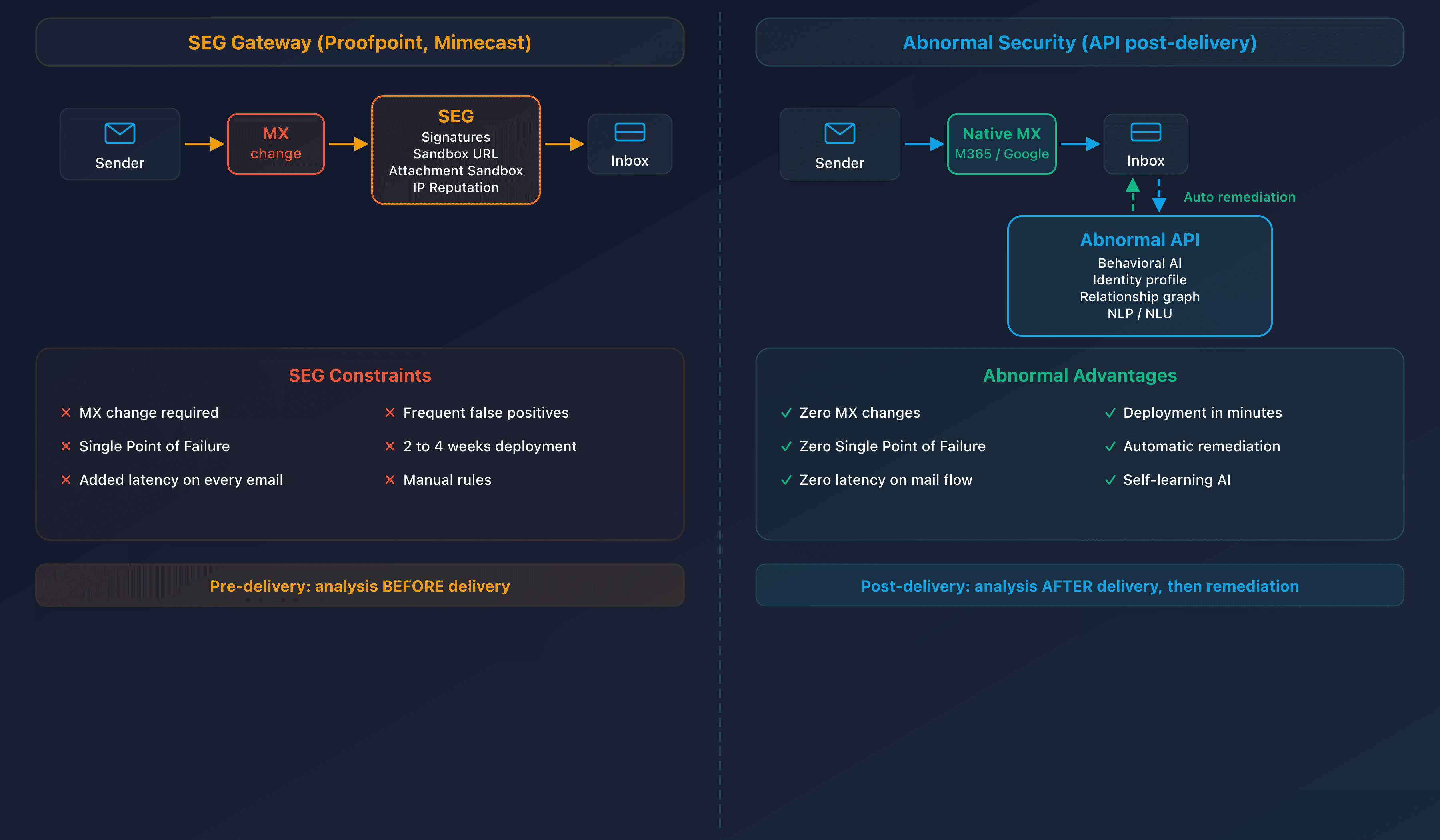 SEG Gateway (Proofpoint, Mimecast)

Sender

MX change

SEG
Signatures
Sandbox URL
Attachment Sandbox
IP Reputation

Inbox

SEG Constraints

✕ MX change required
✕ Single Point of Failure
✕ Added latency on every email

✕ Frequent false positives
✕ 2 to 4 weeks deployment
✕ Manual rules

Pre-delivery: analysis BEFORE delivery

Abnormal Security (API post-delivery)

Sender

Native MX
M365 / Google

Inbox

Auto remediation

Abnormal API
Behavioral AI
Identity profile
Relationship graph
NLP / NLU

Abnormal Advantages

✓ Zero MX changes
✓ Zero Single Point of Failure
✓ Zero latency on mail flow

✓ Deployment in minutes
✓ Automatic remediation
✓ Self-learning AI

Post-delivery: analysis AFTER delivery, then remediation